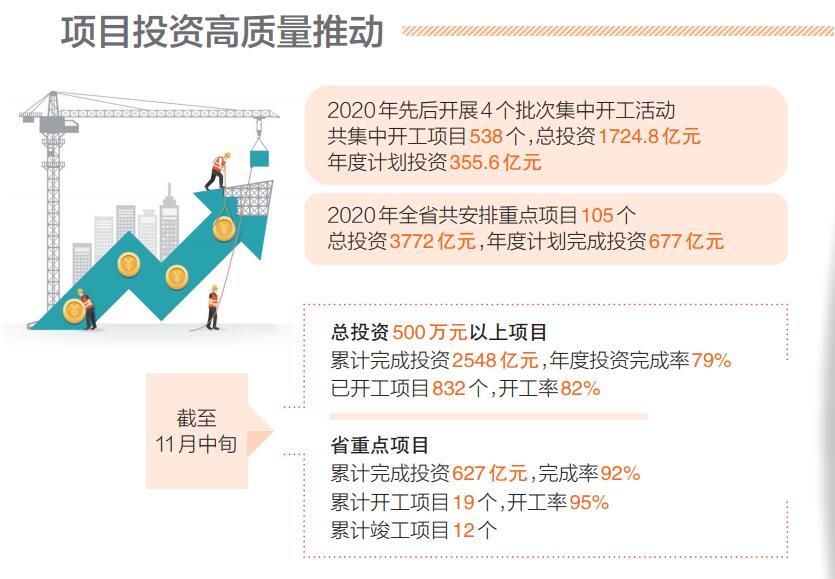 项目投资高质量推动

2020年先后开展4个批次集中开工活动
共集中开工项目538个，总投资1724.8亿元
年度计划投资355.6亿元

2020年全省共安排重点项目105个
总投资3772亿元，年度计划完成投资677亿元

截至
11月中旬

总投资500万元以上项目
累计完成投资2548亿元，年度投资完成率79%
已开工项目832个，开工率82%

省重点项目
累计完成投资627亿元，完成率92%
累计开工项目19个，开工率95%
累计竣工项目12个